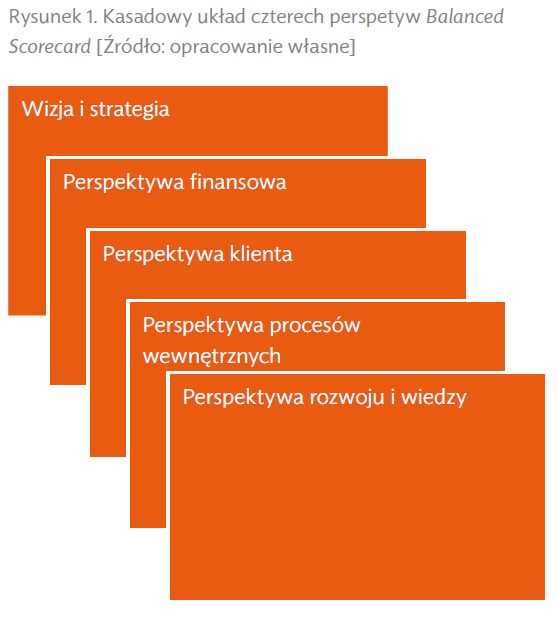 Rysunek 1. Kasadowy układ czterech perspetyw Balanced Scorecard [Źródło: opracowanie własne]

Wizja i strategia

Perspektywa finansowa

Perspektywa klienta

Perspektywa procesów wewnętrznych

Perspektywa rozwoju i wiedzy